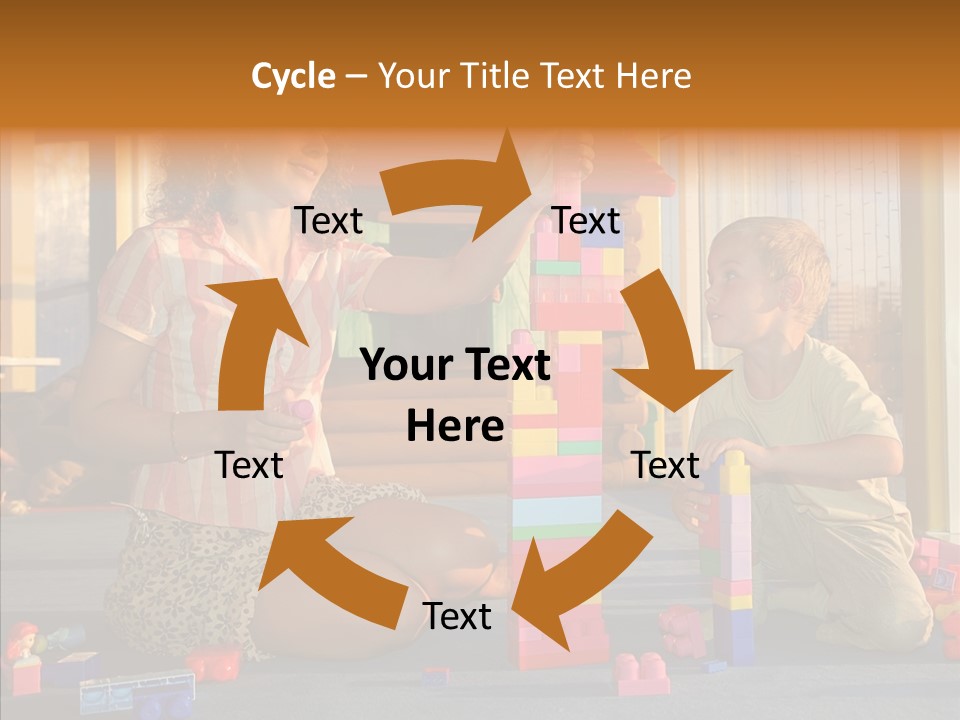 Cycle – Your Title Text Here

Text

Text

Your Text Here

Text

Text

Text